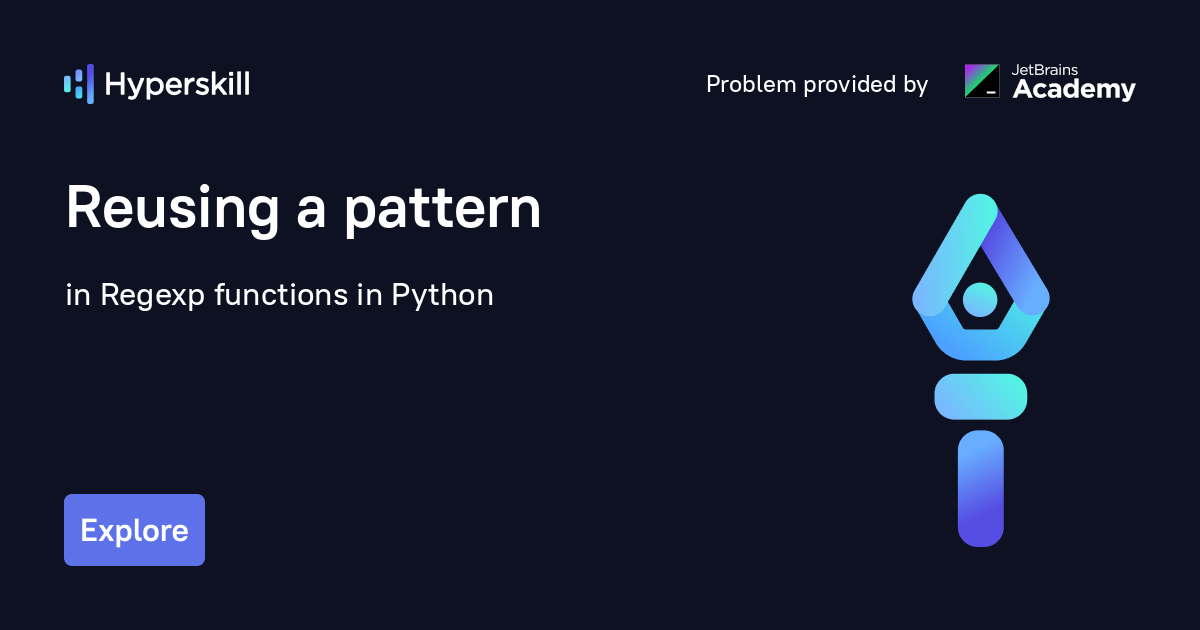 Hyperskill

Problem provided by JetBrains Academy

Reusing a pattern

in Regexp functions in Python

Explore